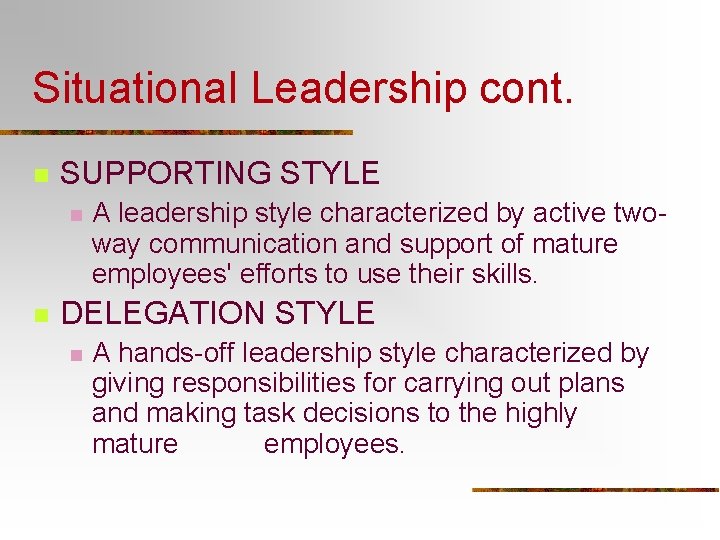 Situational Leadership cont.

SUPPORTING STYLE

A leadership style characterized by active two-way communication and support of mature employees' efforts to use their skills.

DELEGATION STYLE

A hands-off leadership style characterized by giving responsibilities for carrying out plans and making task decisions to the highly mature employees.